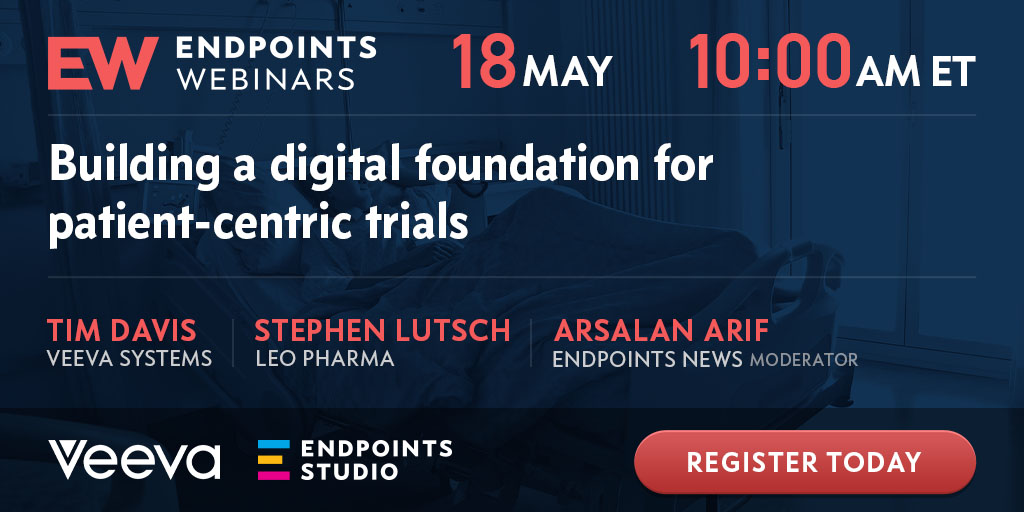 EW ENDPOINTS WEBINARS 18 MAY 10:00 AM ET

Building a digital foundation for patient-centric trials

TIM DAVIS
VEEVA SYSTEMS

STEPHEN LUTSCH
LEO PHARMA

ARSALAN ARIF
ENDPOINTS NEWS MODERATOR

Veeva

ENDPOINTS STUDIO

REGISTER TODAY